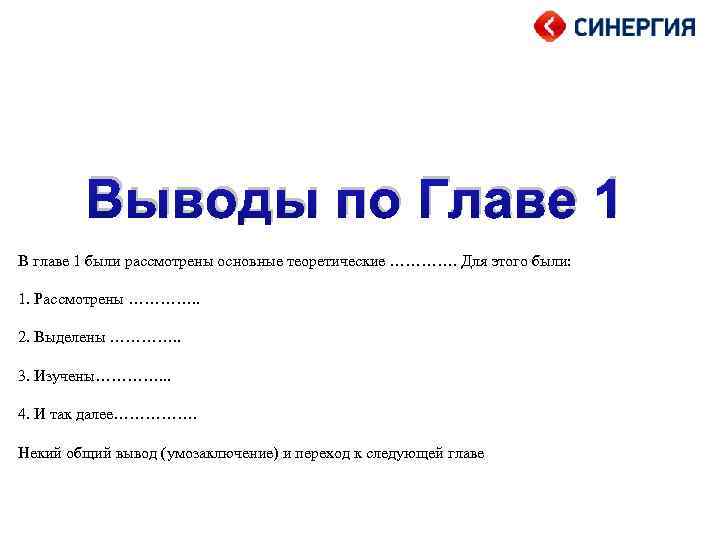 СИНЕРГИЯ

Выводы по Главе 1

В главе 1 были рассмотрены основные теоретические …………. Для этого были:

1. Рассмотрены …………..

2. Выделены …………..

3. Изучены…………...

4. И так далее…………….

Некий общий вывод (умозаключение) и переход к следующей главе